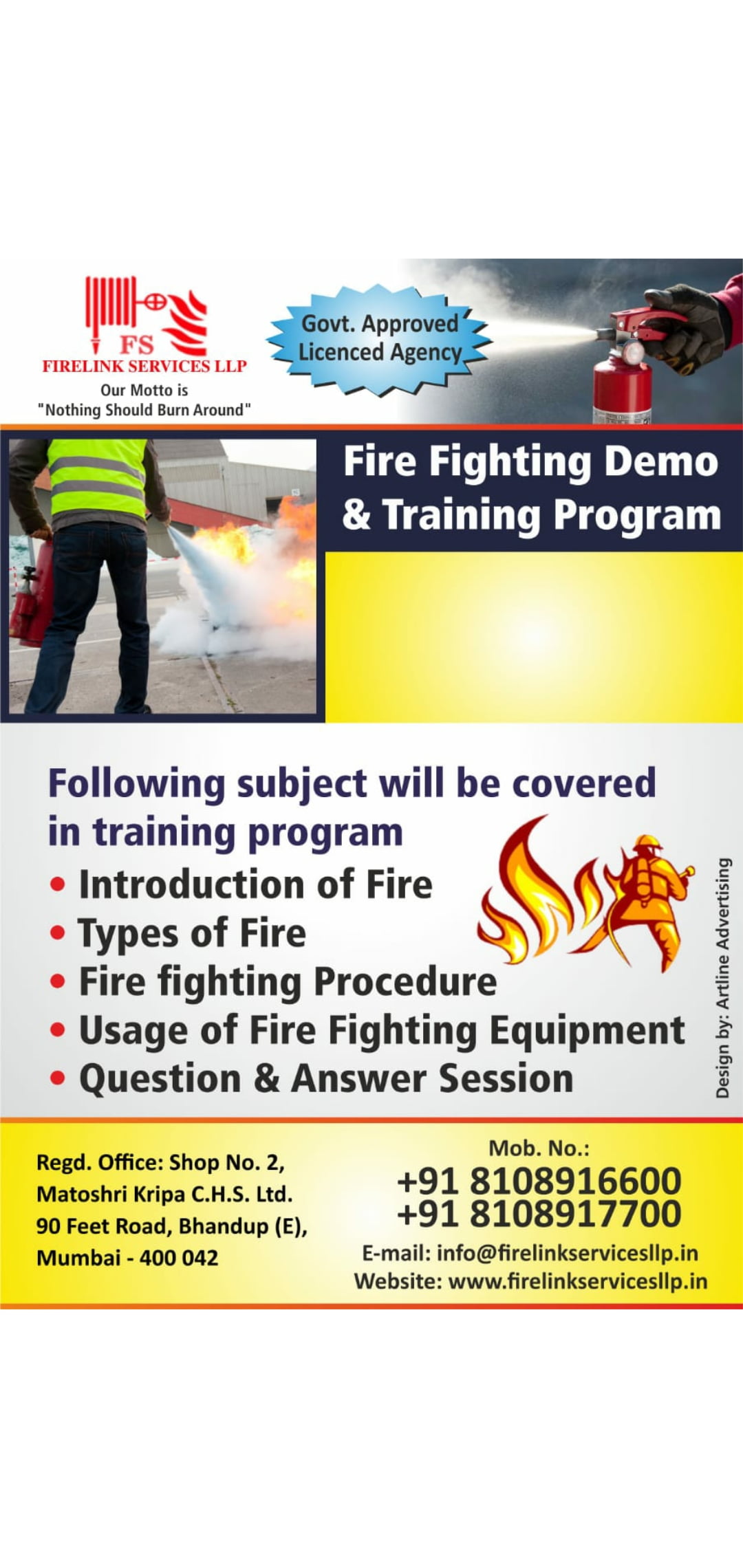 FS
FIRELINK SERVICES LLP
Our Motto is
"Nothing Should Burn Around"

Govt. Approved Licenced Agency

Fire Fighting Demo & Training Program

Following subject will be covered in training program
• Introduction of Fire
• Types of Fire
• Fire fighting Procedure
• Usage of Fire Fighting Equipment
• Question & Answer Session

Design by: Artline Advertising

Regd. Office: Shop No. 2, Matoshri Kripa C.H.S. Ltd. 90 Feet Road, Bhandup (E), Mumbai - 400 042

Mob. No.:
+91 8108916600
+91 8108917700
E-mail: info@firelinkservicesllp.in
Website: www.firelinkservicesllp.in